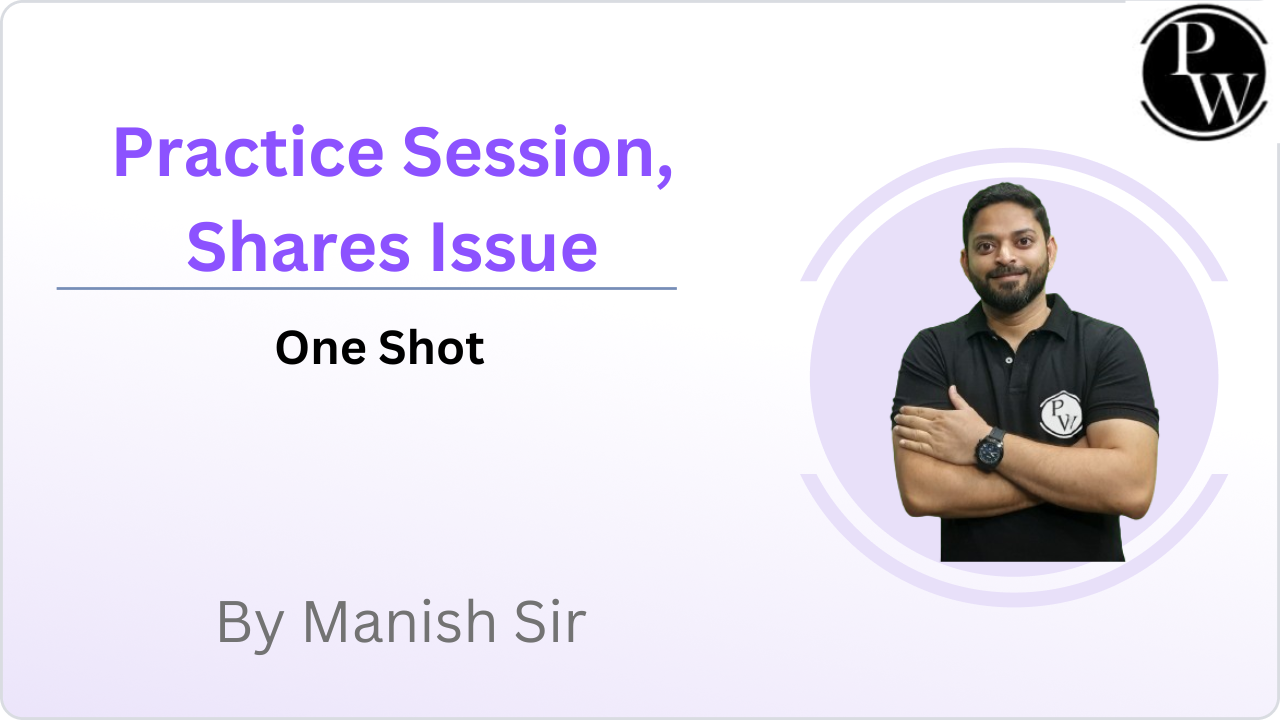 PW

Practice Session, Shares Issue

One Shot

PW

By Manish Sir